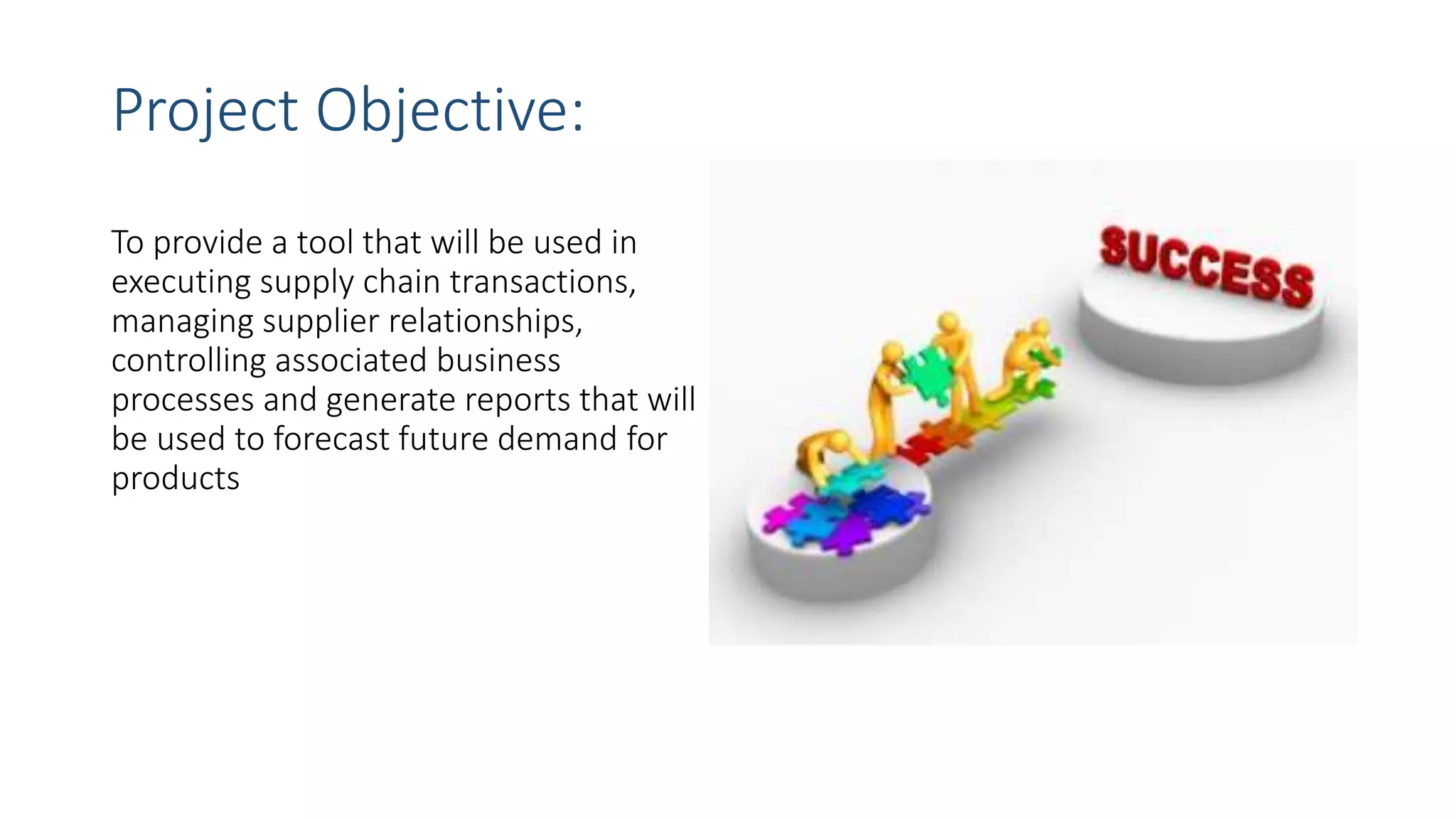 Project Objective:

To provide a tool that will be used in executing supply chain transactions, managing supplier relationships, controlling associated business processes and generate reports that will be used to forecast future demand for products

SUCCESS